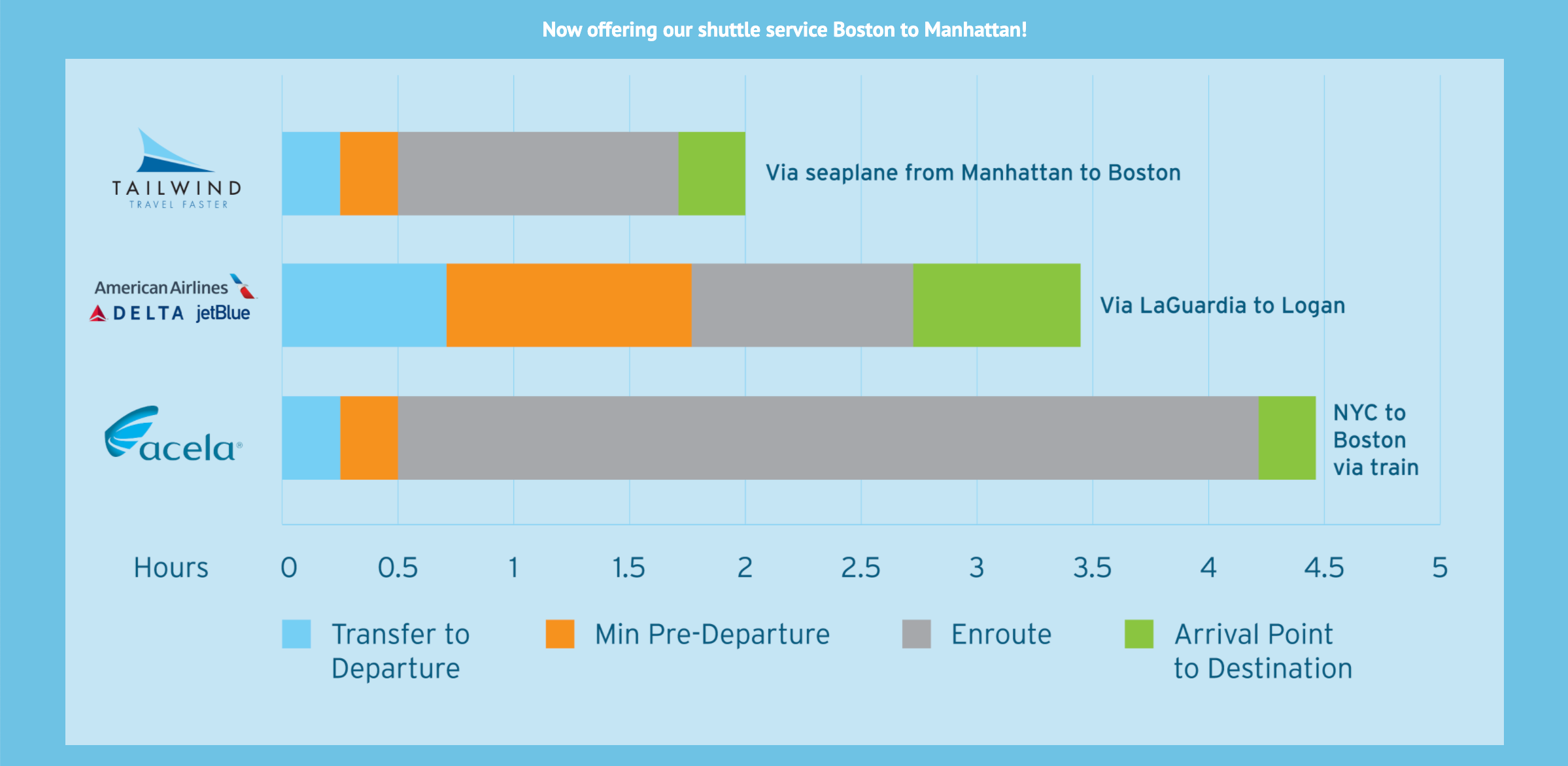 Now offering our shuttle service Boston to Manhattan!

TAILWIND
TRAVEL FASTER

Via seaplane from Manhattan to Boston

American Airlines
DELTA jetBlue

Via LaGuardia to Logan

acela®

NYC to Boston via train

Hours 0 0.5 1 1.5 2 2.5 3 3.5 4 4.5 5

Transfer to Departure

Min Pre-Departure

Enroute

Arrival Point to Destination